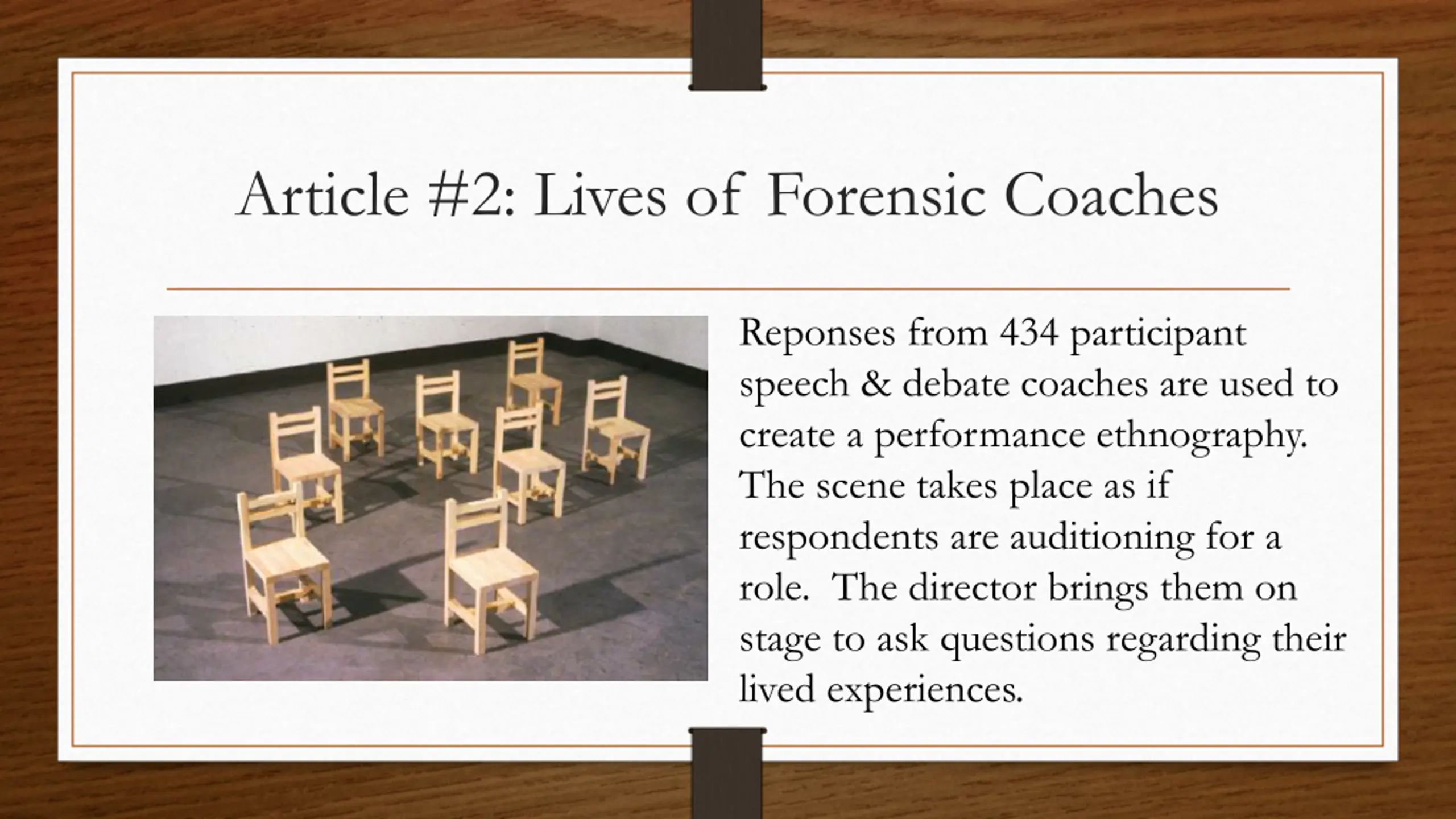 Article #2: Lives of Forensic Coaches

Reponses from 434 participant speech & debate coaches are used to create a performance ethnography. The scene takes place as if respondents are auditioning for a role. The director brings them on stage to ask questions regarding their lived experiences.